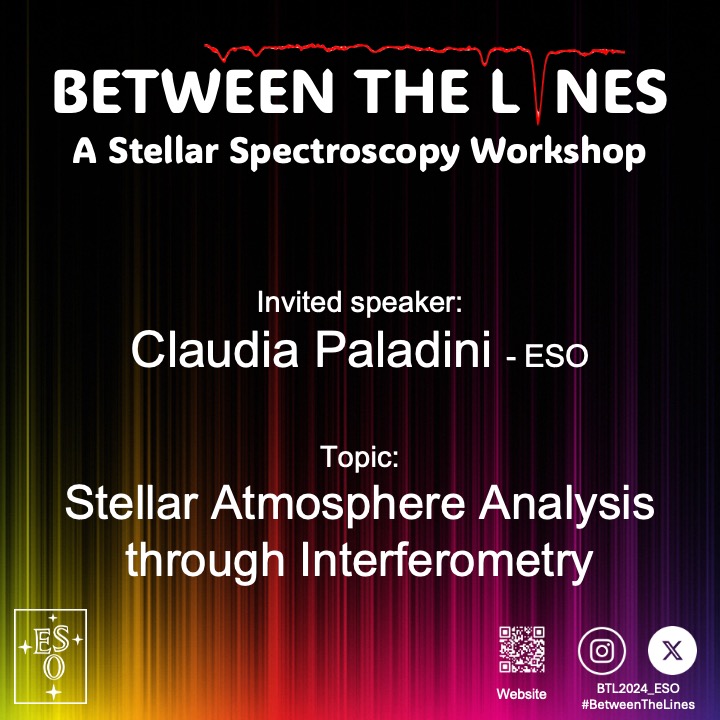 BETWEEN THE LINES
A Stellar Spectroscopy Workshop

Invited speaker:
Claudia Paladini - ESO

Topic:
Stellar Atmosphere Analysis through Interferometry

ESO

Website

BTL2024_ESO
#BetweenTheLines